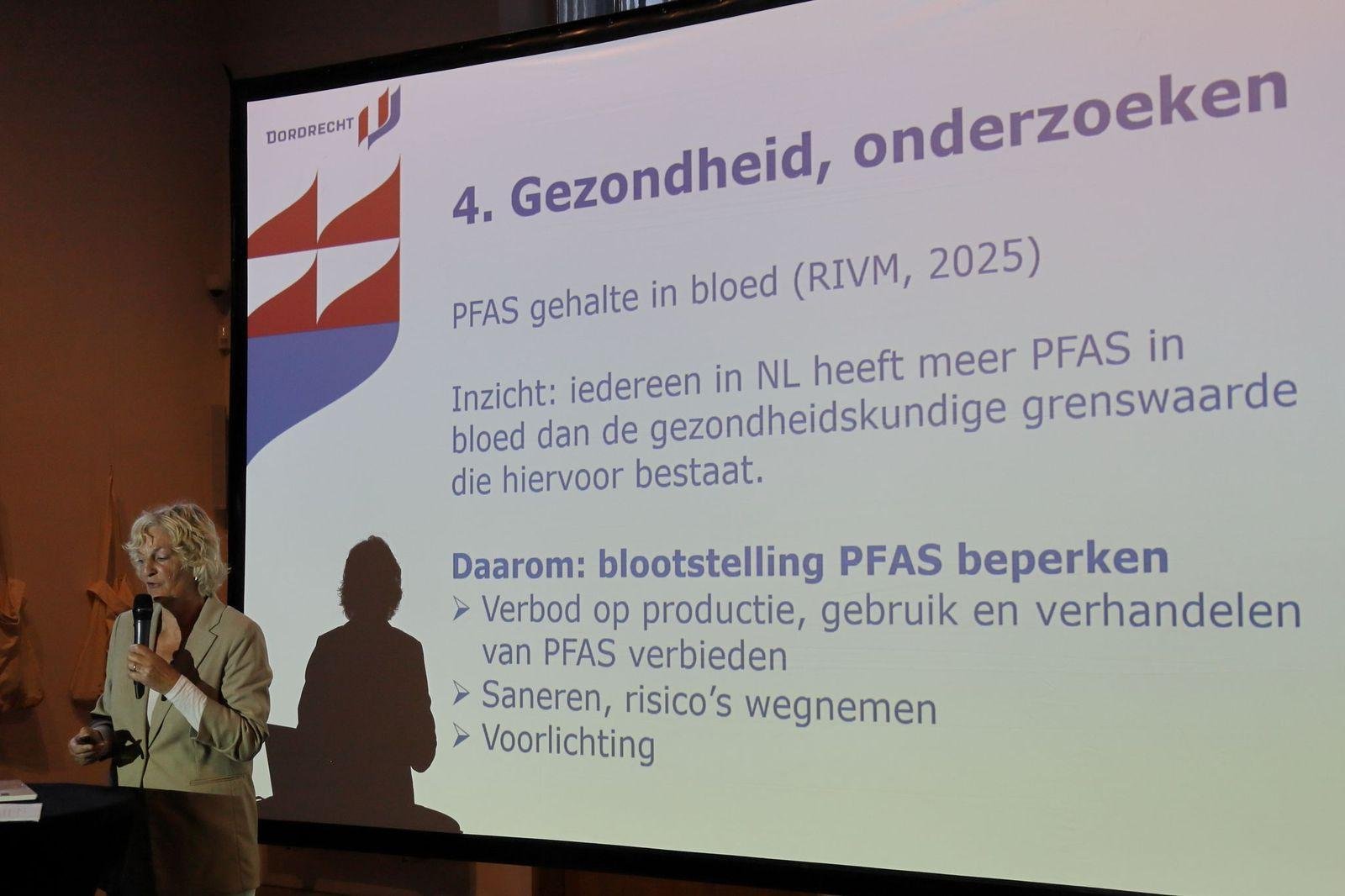 DORDRECHT

4. Gezondheid, onderzoeken

PFAS gehalte in bloed (RIVM, 2025)

Inzicht: iedereen in NL heeft meer PFAS in bloed dan de gezondheidskundige grenswaarde die hiervoor bestaat.

Daarom: blootstelling PFAS beperken
➢ Verbod op productie, gebruik en verhandelen van PFAS verbieden
➢ Saneren, risico's wegnemen
➢ Voorlichting